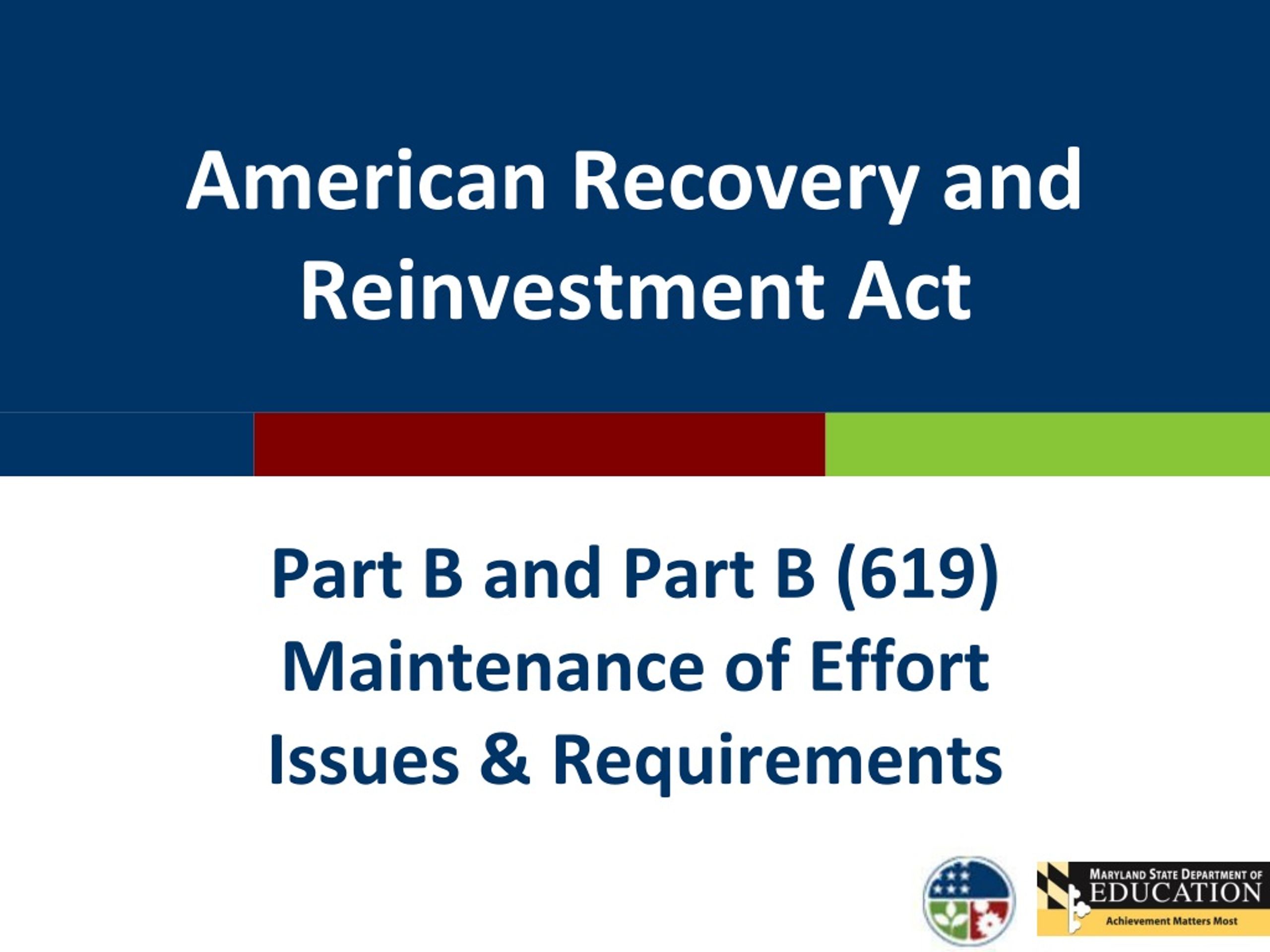 American Recovery and Reinvestment Act

Part B and Part B (619) Maintenance of Effort Issues & Requirements

MARYLAND STATE DEPARTMENT OF EDUCATION
Achievement Matters Most